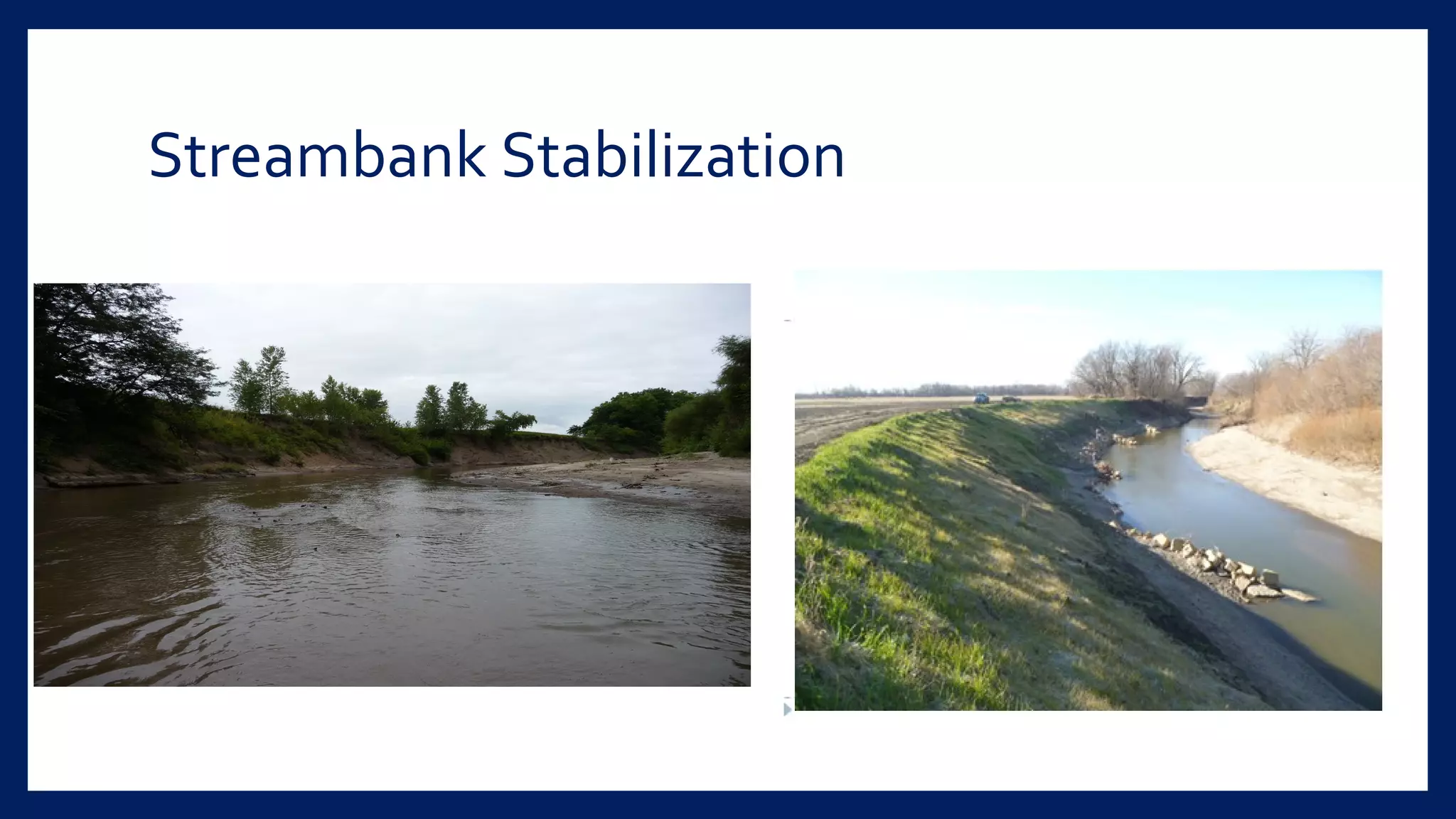 Streambank Stabilization